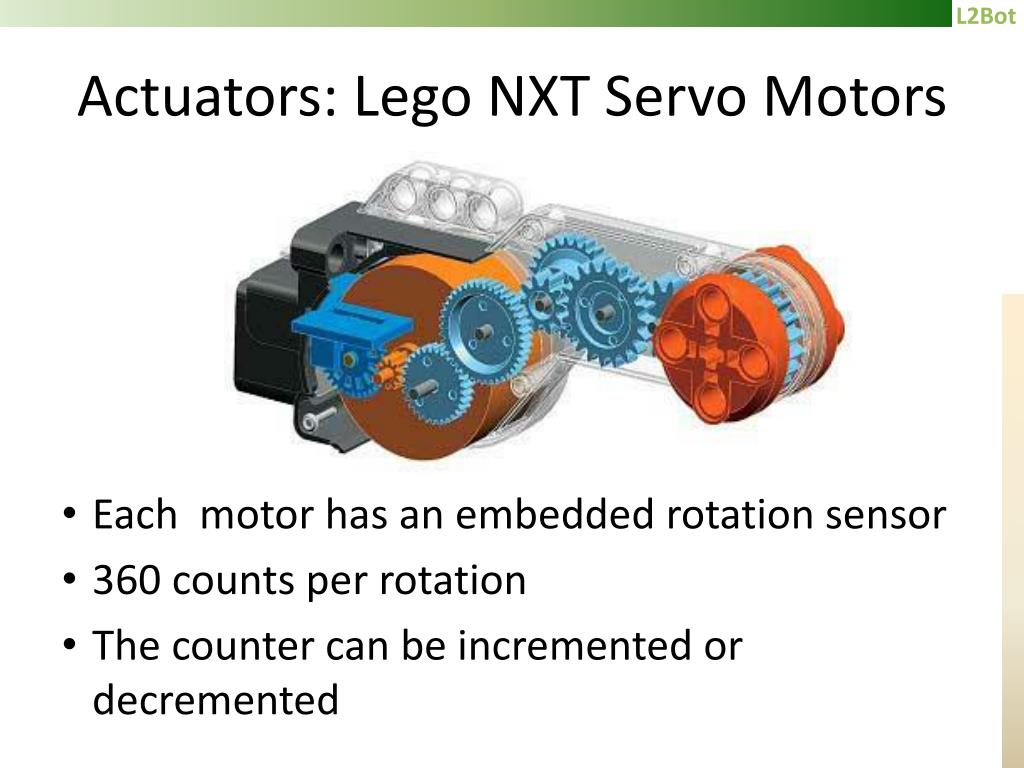 L2Bot

Actuators: Lego NXT Servo Motors

• Each motor has an embedded rotation sensor
• 360 counts per rotation
• The counter can be incremented or decremented